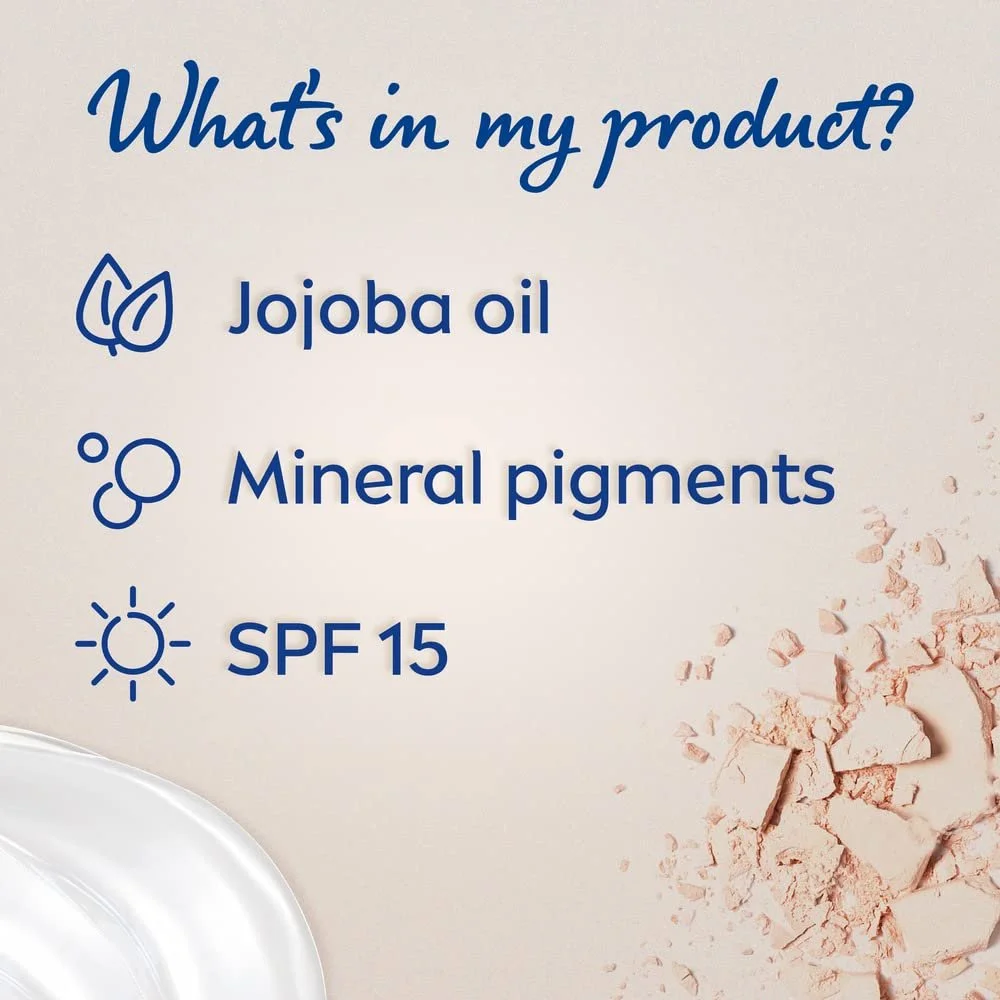 What's in my product?

Jojoba oil

Mineral pigments

SPF 15